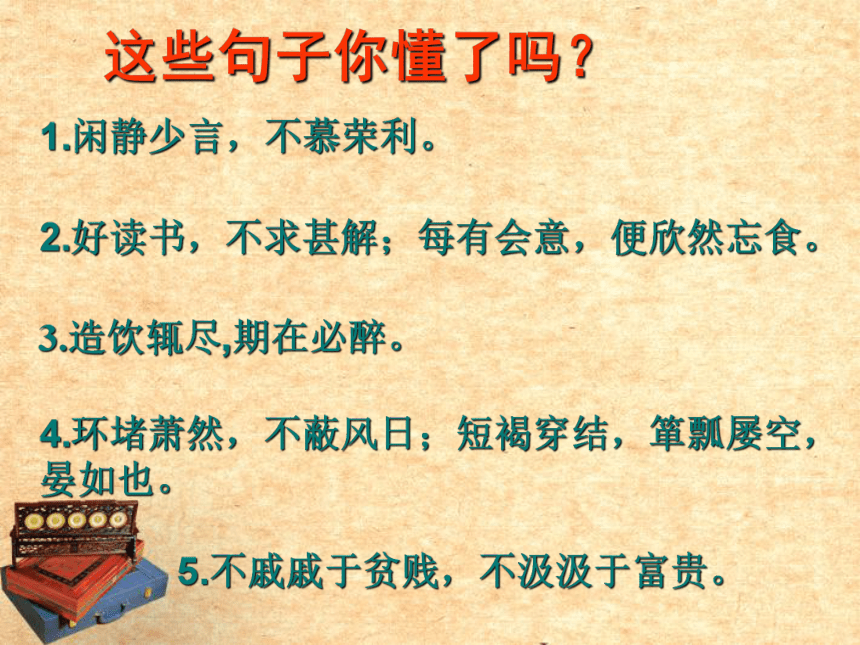 这些句子你懂了吗？

1.闲静少言，不慕荣利。

2.好读书，不求甚解；每有会意，便欣然忘食。

3.造饮辄尽,期在必醉。

4.环堵萧然，不蔽风日；短褐穿结，箪瓢屡空，晏如也。

5.不戚戚于贫贱，不汲汲于富贵。